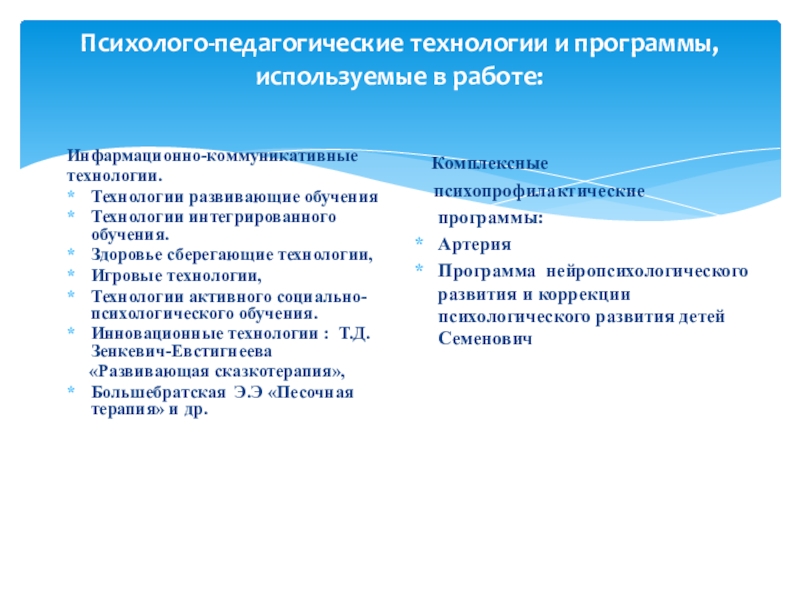 Психолого-педагогические технологии и программы, используемые в работе:

Инфармационно-коммуникативные технологии.
* Технологии развивающие обучения
* Технологии интегрированного обучения.
* Здоровье сберегающие технологии,
* Игровые технологии,
* Технологии активного социально-психологического обучения.
* Инновационные технологии : Т.Д. Зенкевич-Евстигнеева «Развивающая сказкотерапия»,
* Большебратская Э.Э «Песочная терапия» и др.

Комплексные психопрофилактические программы:
* Артерия
* Программа нейропсихологического развития и коррекции психологического развития детей Семенович